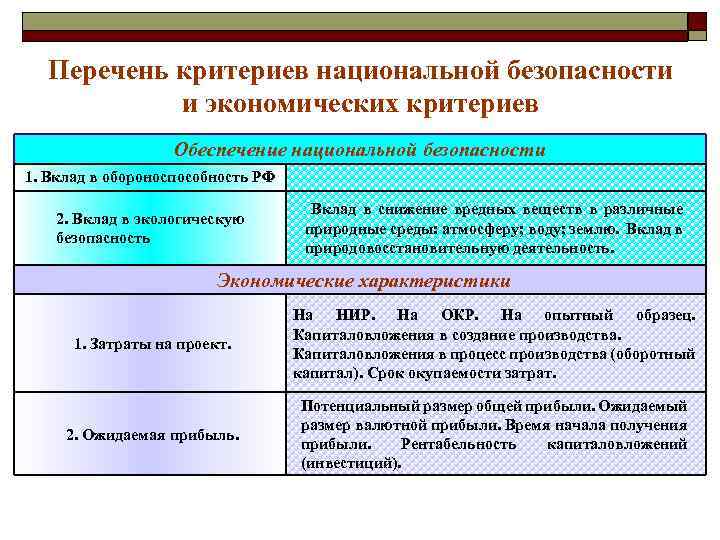 Перечень критериев национальной безопасности и экономических критериев

| Обеспечение национальной безопасности | |
|---|---|
| 1. Вклад в обороноспособность РФ | |
| 2. Вклад в экологическую безопасность | Вклад в снижение вредных веществ в различные природные среды: атмосферу; воду; землю. Вклад в природовосстановительную деятельность. |
| Экономические характеристики | |
| 1. Затраты на проект. | На НИР. На ОКР. На опытный образец. Капиталовложения в создание производства. Капиталовложения в процесс производства (оборотный капитал). Срок окупаемости затрат. |
| 2. Ожидаемая прибыль. | Потенциальный размер общей прибыли. Ожидаемый размер валютной прибыли. Время начала получения прибыли. Рентабельность капиталовложений (инвестиций). |